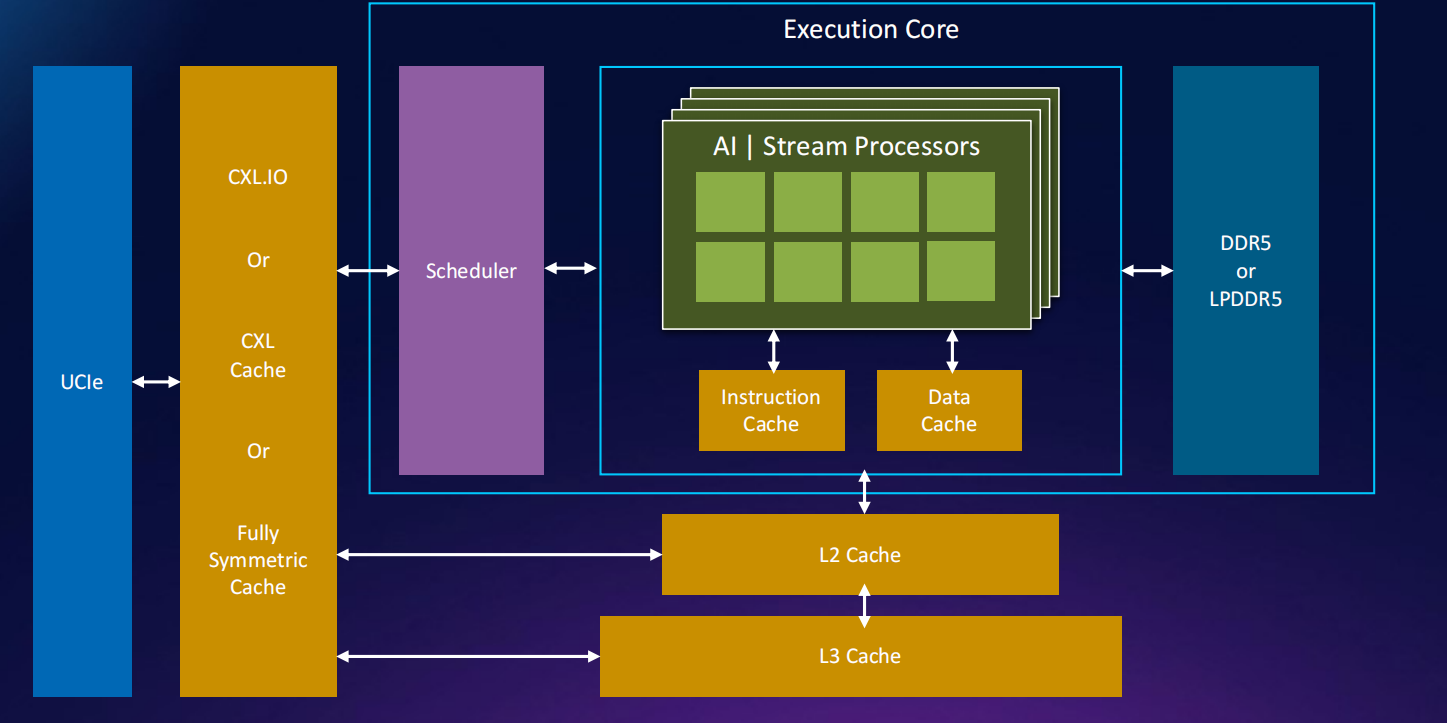 Execution Core

UCIe

CXL.IO

Or

CXL Cache

Or

Fully Symmetric Cache

Scheduler

AI | Stream Processors

Instruction Cache

Data Cache

DDR5 or LPDDR5

L2 Cache

L3 Cache